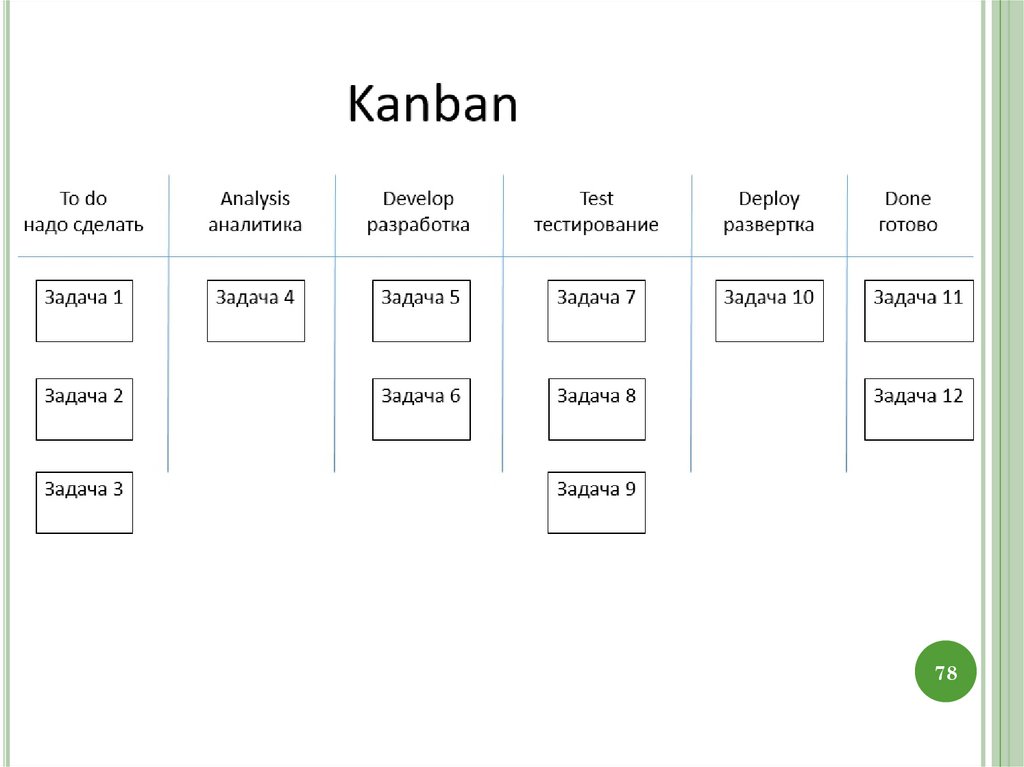 Kanban

| To do надо сделать | Analysis аналитика | Develop разработка | Test тестирование | Deploy развертка | Done готово |
|---|---|---|---|---|---|
| Задача 1 | Задача 4 | Задача 5 | Задача 7 | Задача 10 | Задача 11 |
| Задача 2 | | Задача 6 | Задача 8 | | Задача 12 |
| Задача 3 | | | Задача 9 | | |

78